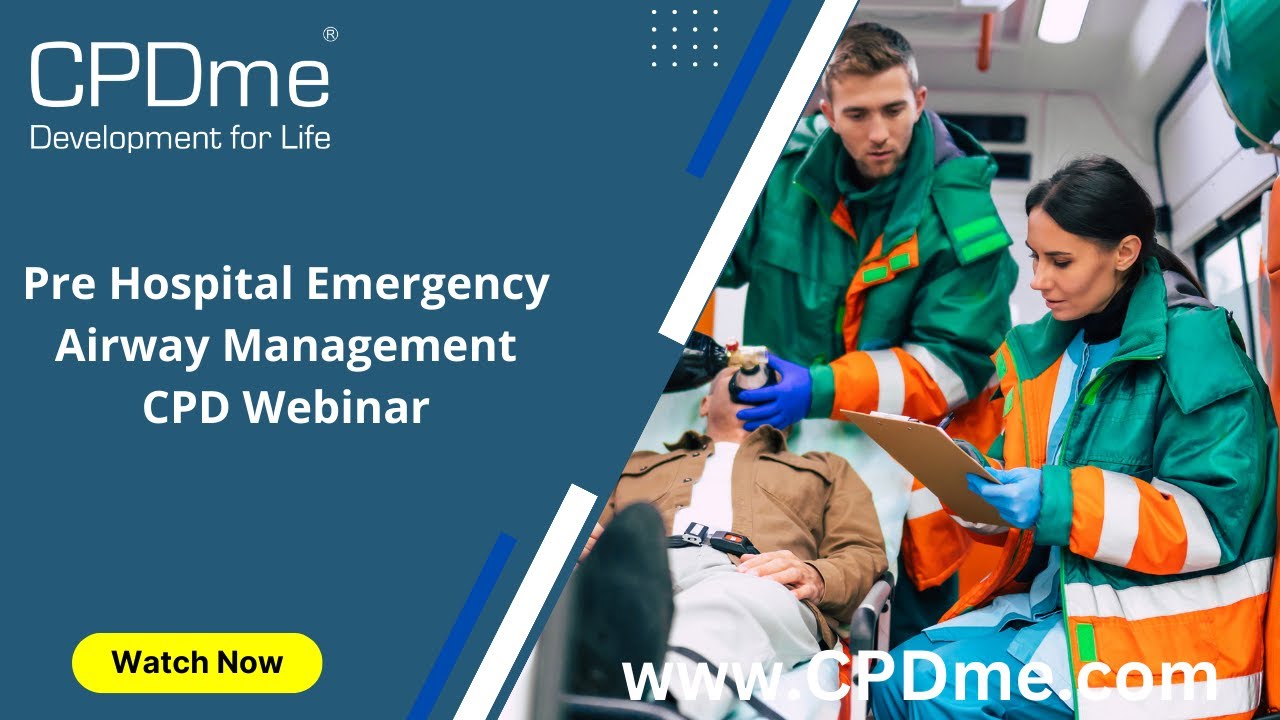 CPDme®
Development for Life

Pre Hospital Emergency Airway Management CPD Webinar

Watch Now

www.CPDme.com